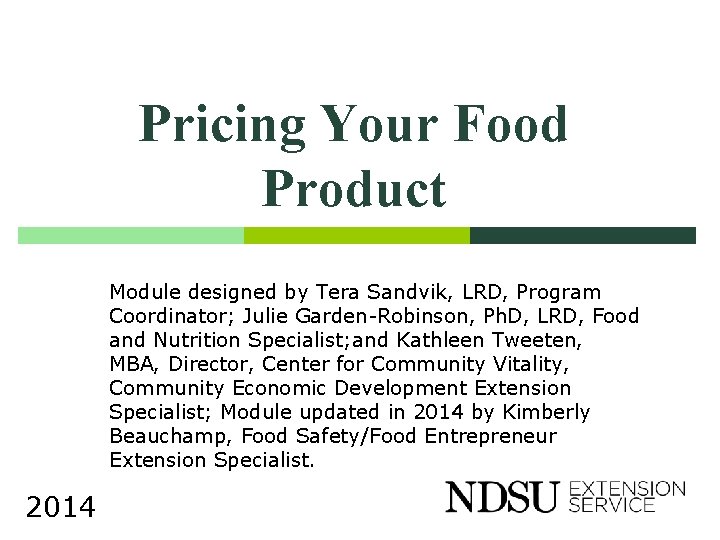 Pricing Your Food Product

Module designed by Tera Sandvik, LRD, Program Coordinator; Julie Garden-Robinson, PhD, LRD, Food and Nutrition Specialist;and Kathleen Tweeten, MBA, Director, Center for Community Vitality, Community Economic Development Extension Specialist; Module updated in 2014 by Kimberly Beauchamp, Food Safety/Food Entrepreneur Extension Specialist.

2014

NDSU EXTENSION SERVICE